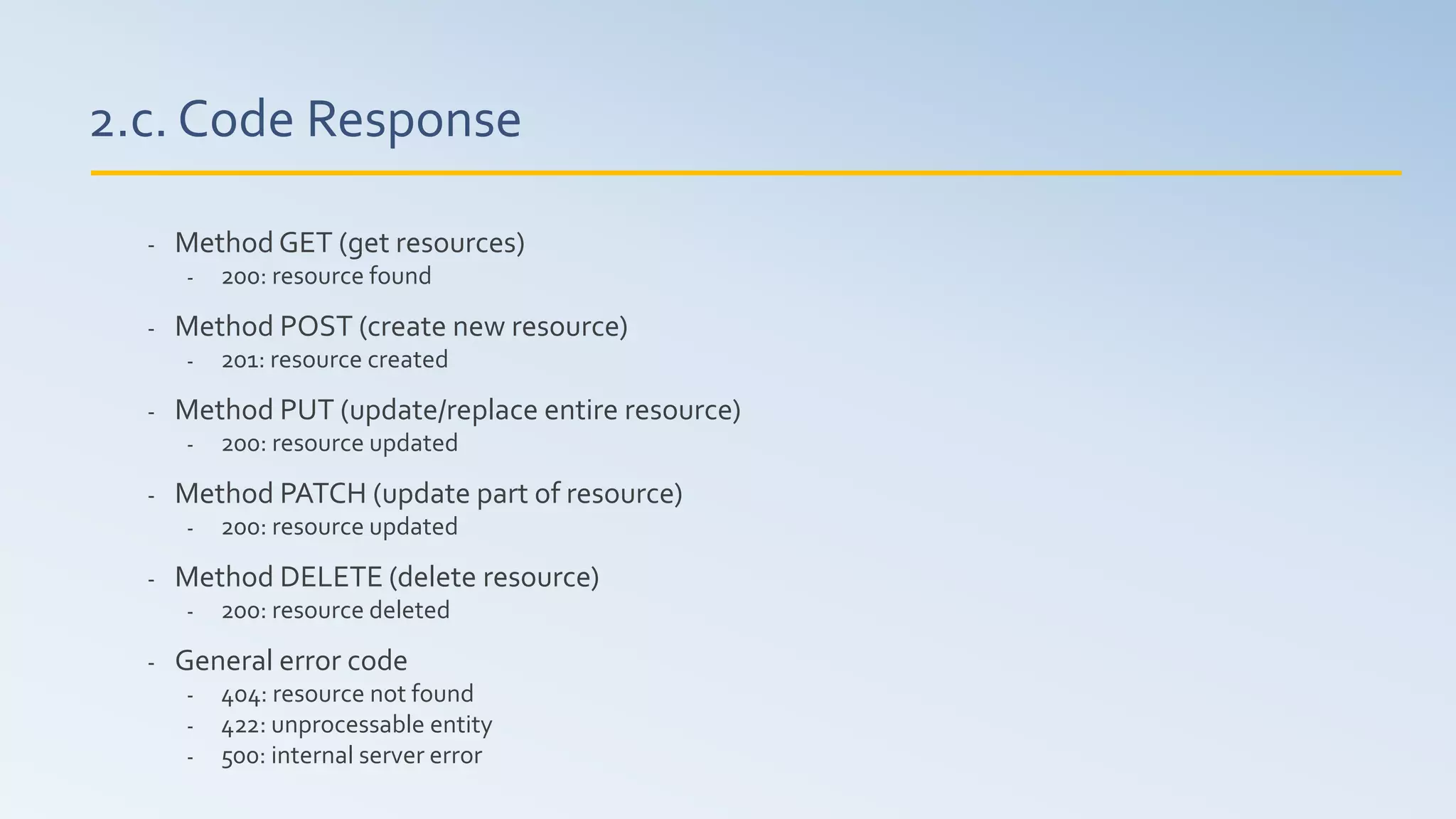 2.c. Code Response

- Method GET (get resources)
  - 200: resource found
- Method POST (create new resource)
  - 201: resource created
- Method PUT (update/replace entire resource)
  - 200: resource updated
- Method PATCH (update part of resource)
  - 200: resource updated
- Method DELETE (delete resource)
  - 200: resource deleted
- General error code
  - 404: resource not found
  - 422: unprocessable entity
  - 500: internal server error